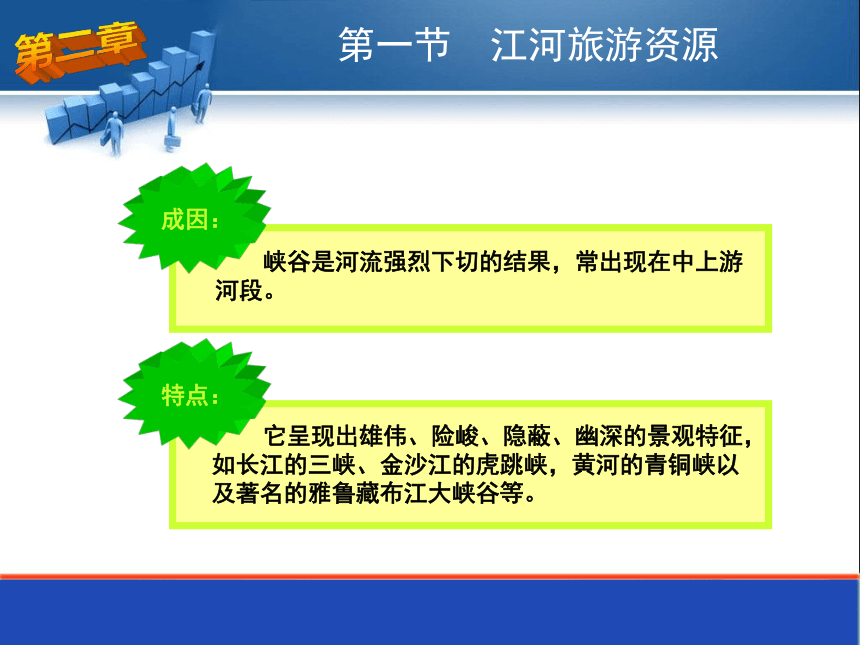 第二章

第一节　江河旅游资源

成因：

峡谷是河流强烈下切的结果，常出现在中上游河段。

特点：

它呈现出雄伟、险峻、隐蔽、幽深的景观特征，如长江的三峡、金沙江的虎跳峡，黄河的青铜峡以及著名的雅鲁藏布江大峡谷等。